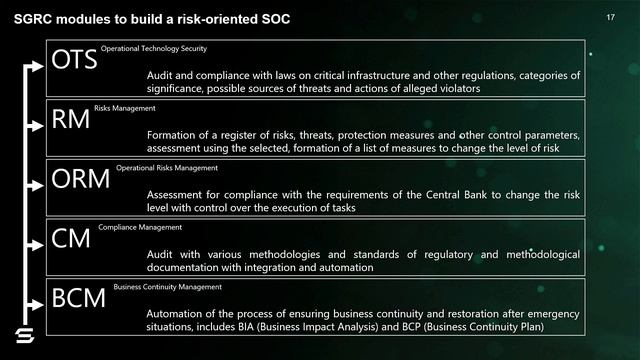 SGRC modules to build a risk-oriented SOC

17

OTS Operational Technology Security

Audit and compliance with laws on critical infrastructure and other regulations, categories of significance, possible sources of threats and actions of alleged violators

RM Risks Management

Formation of a register of risks, threats, protection measures and other control parameters, assessment using the selected, formation of a list of measures to change the level of risk

ORM Operational Risks Management

Assessment for compliance with the requirements of the Central Bank to change the risk level with control over the execution of tasks

CM Compliance Management

Audit with various methodologies and standards of regulatory and methodological documentation with integration and automation

BCM Business Continuity Management

Automation of the process of ensuring business continuity and restoration after emergency situations, includes BIA (Business Impact Analysis) and BCP (Business Continuity Plan)